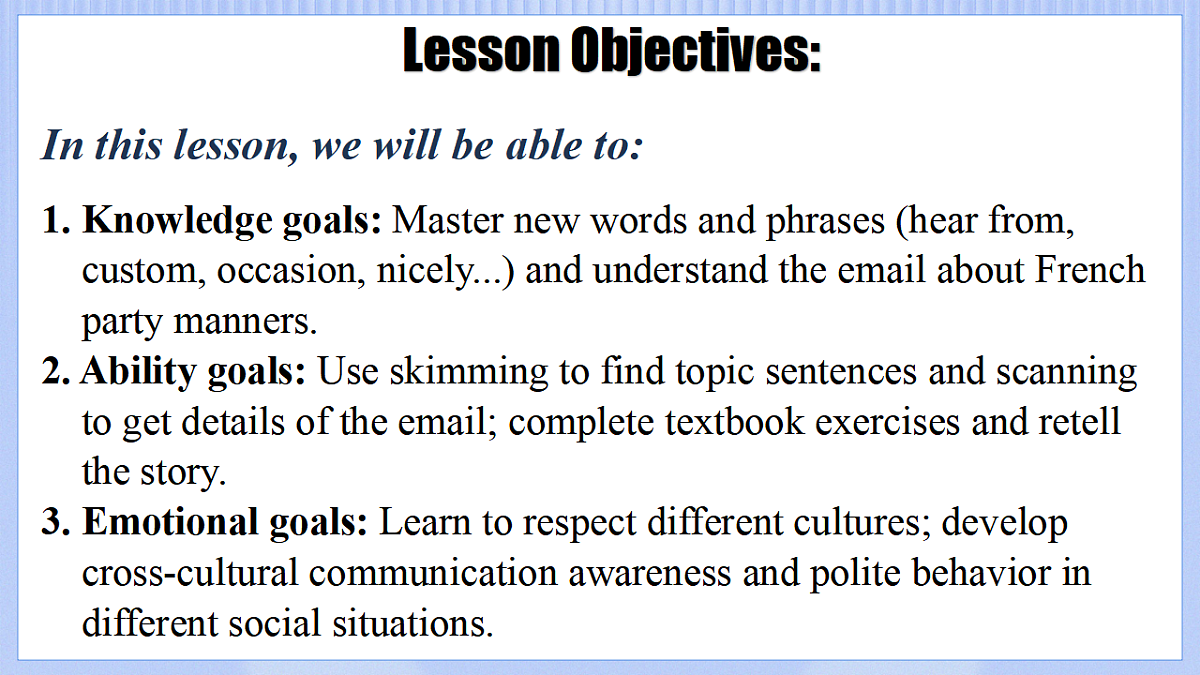 Lesson Objectives:

In this lesson, we will be able to:

1. Knowledge goals: Master new words and phrases (hear from, custom, occasion, nicely...) and understand the email about French party manners.
2. Ability goals: Use skimming to find topic sentences and scanning to get details of the email; complete textbook exercises and retell the story.
3. Emotional goals: Learn to respect different cultures; develop cross-cultural communication awareness and polite behavior in different social situations.